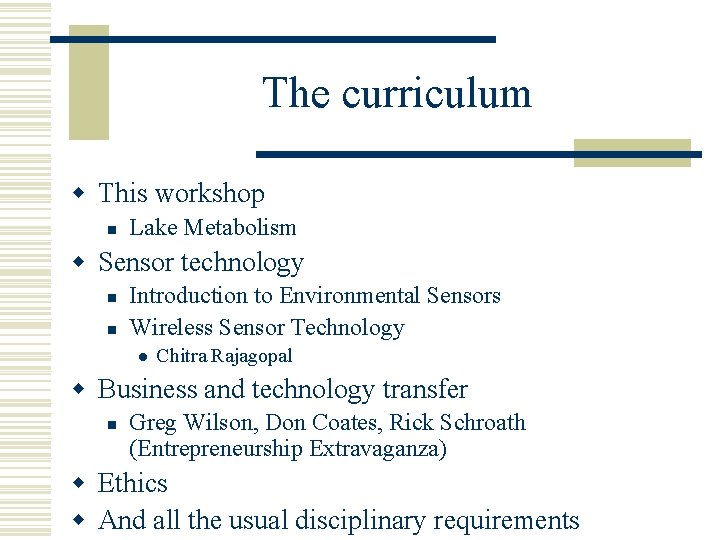 The curriculum

- This workshop
  - Lake Metabolism
- Sensor technology
  - Introduction to Environmental Sensors
  - Wireless Sensor Technology
    - Chitra Rajagopal
- Business and technology transfer
  - Greg Wilson, Don Coates, Rick Schroath (Entrepreneurship Extravaganza)
- Ethics
- And all the usual disciplinary requirements